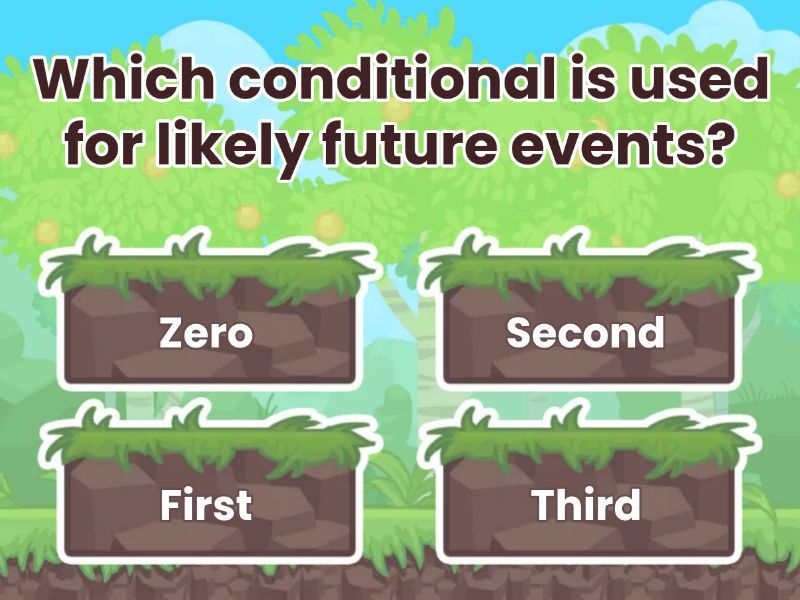 Which conditional is used for likely future events?

Zero

Second

First

Third